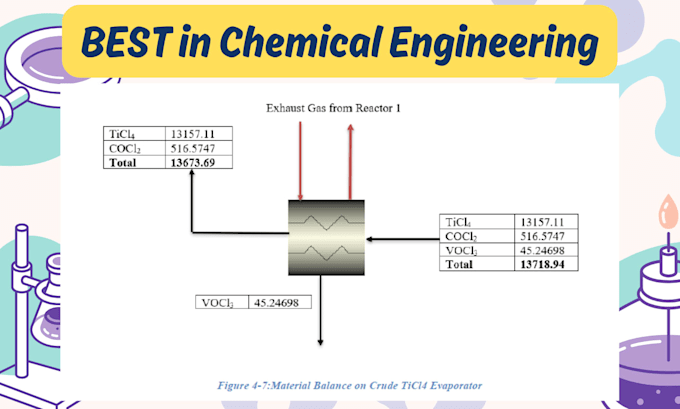 BEST in Chemical Engineering

Exhaust Gas from Reactor 1

| $TiCl_4$ | 13157.11 |
|---|---|
| $COCl_2$ | 516.5747 |
| **Total** | **13673.69** |

| $TiCl_4$ | 13157.11 |
|---|---|
| $COCl_2$ | 516.5747 |
| $VOCl_3$ | 45.24698 |
| **Total** | **13718.94** |

| $VOCl_3$ | 45.24698 |
|---|---|

Figure 4-7:Material Balance on Crude TiCl4 Evaporator